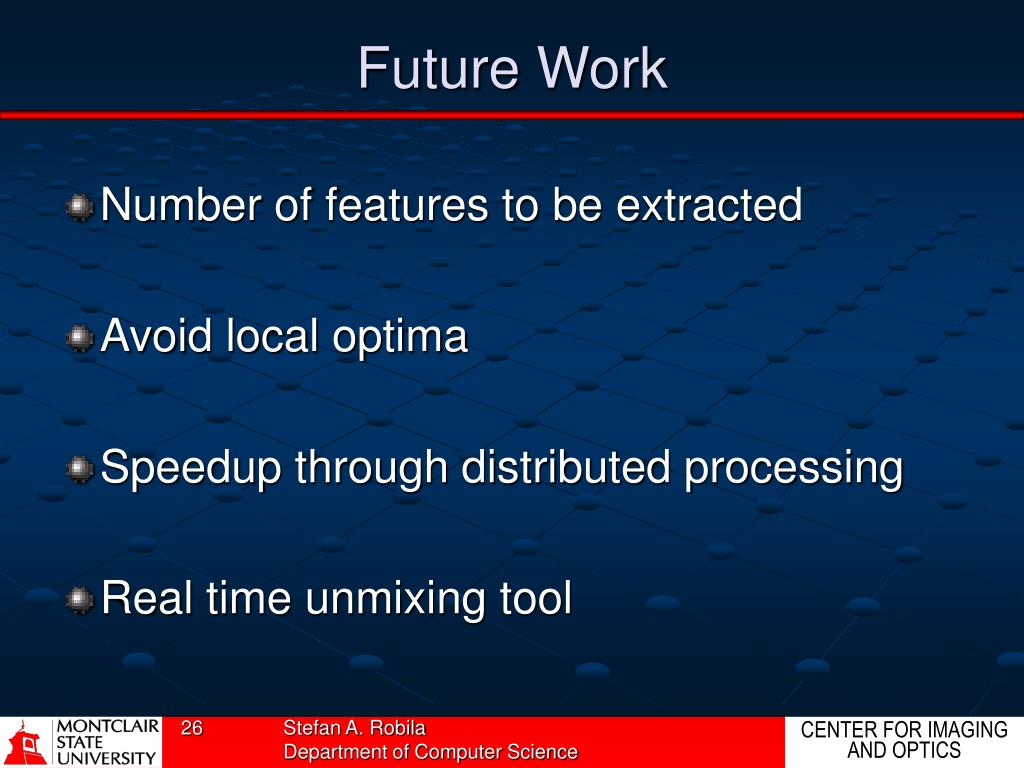 Future Work

Number of features to be extracted

Avoid local optima

Speedup through distributed processing

Real time unmixing tool

MONTCLAIR STATE UNIVERSITY

26

Stefan A. Robila
Department of Computer Science

CENTER FOR IMAGING AND OPTICS